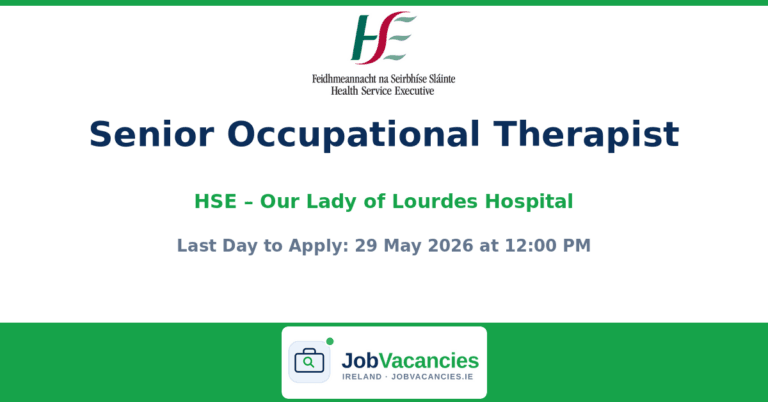 HSE
Feidhmeannacht na Seirbhíse Sláinte
Health Service Executive

Senior Occupational Therapist

HSE – Our Lady of Lourdes Hospital

Last Day to Apply: 29 May 2026 at 12:00 PM

JobVacancies
IRELAND · JOBVACANCIES.IE